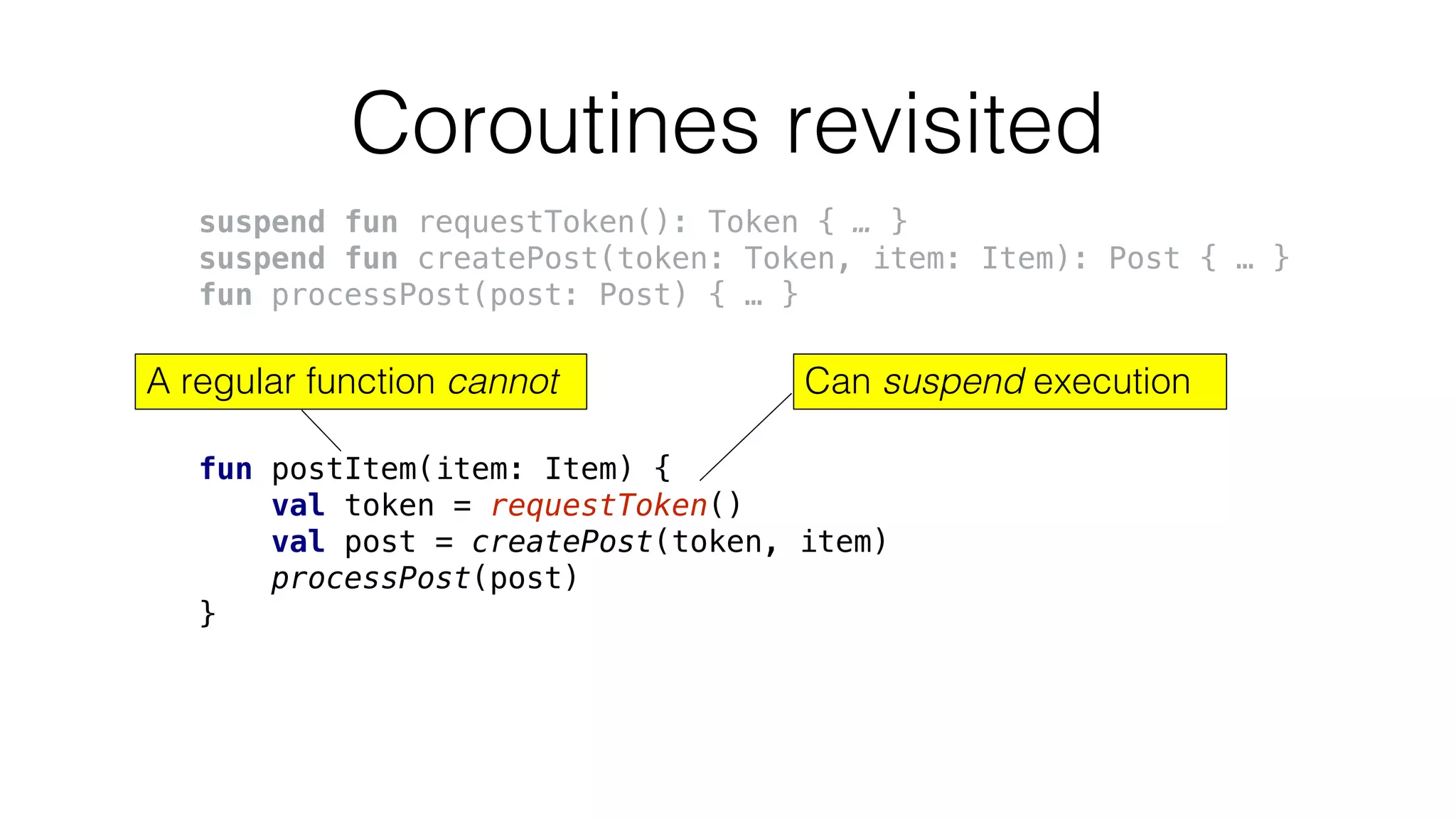 Coroutines revisited

suspend fun requestToken(): Token { … }
suspend fun createPost(token: Token, item: Item): Post { … }
fun processPost(post: Post) { … }

A regular function cannot

Can suspend execution

fun postItem(item: Item) {
    val token = requestToken()
    val post = createPost(token, item)
    processPost(post)
}